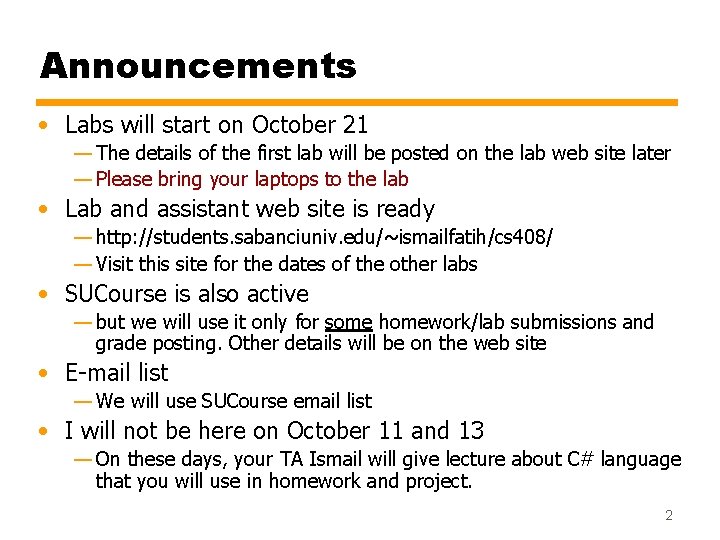 Announcements

• Labs will start on October 21
— The details of the first lab will be posted on the lab web site later
— Please bring your laptops to the lab

• Lab and assistant web site is ready
— http://students.sabanciuniv.edu/~ismailfatih/cs408/
— Visit this site for the dates of the other labs

• SUCourse is also active
— but we will use it only for some homework/lab submissions and grade posting. Other details will be on the web site

• E-mail list
— We will use SUCourse email list

• I will not be here on October 11 and 13
— On these days, your TA Ismail will give lecture about C# language that you will use in homework and project.

2